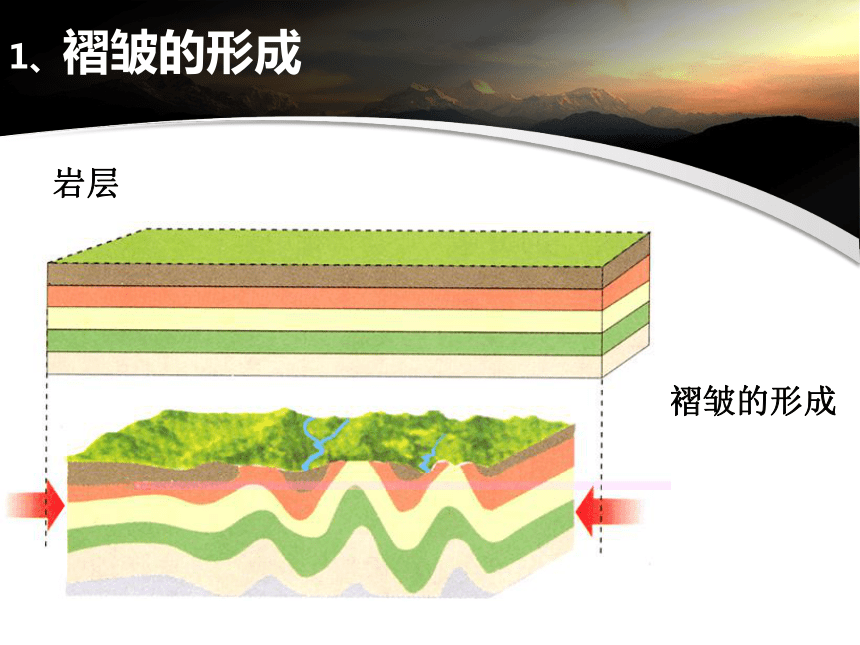 1、褶皱的形成

岩层

褶皱的形成